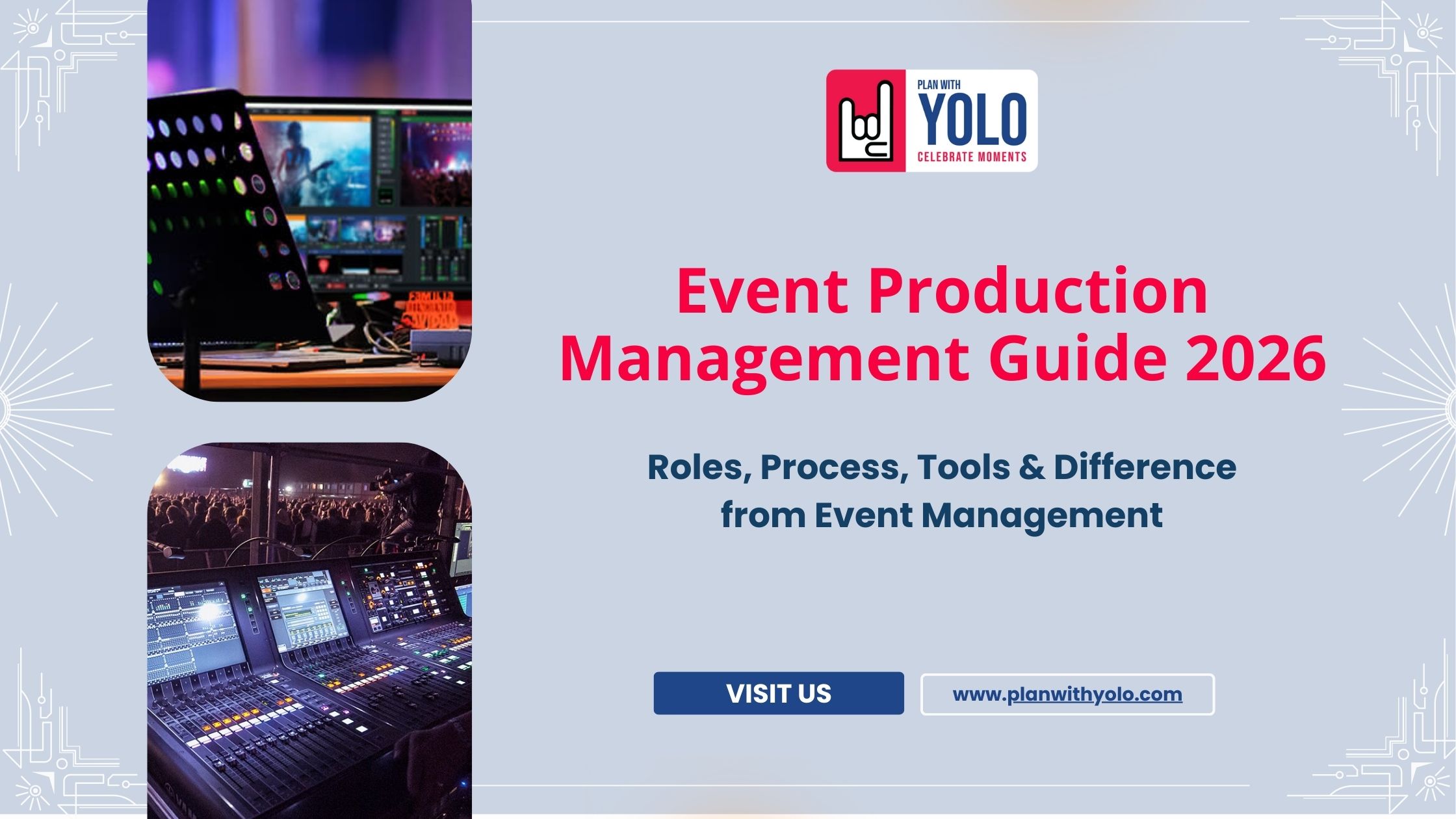 PLAN WITH
YOLO
CELEBRATE MOMENTS

Event Production Management Guide 2026

Roles, Process, Tools & Difference from Event Management

VISIT US

www.planwithyolo.com